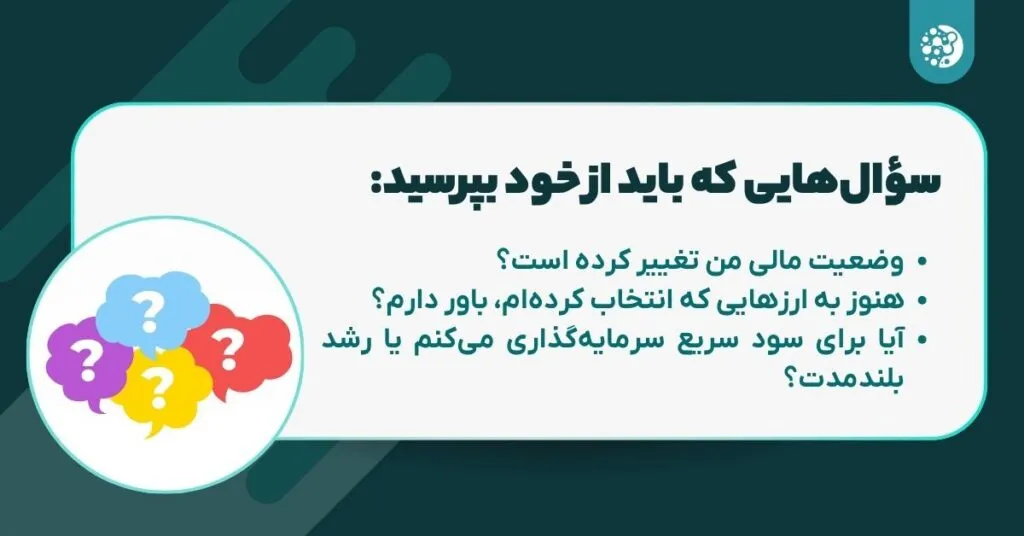 سؤال‌هایی که باید از خود بپرسید:

• وضعیت مالی من تغییر کرده است؟
• هنوز به ارزهایی که انتخاب کرده‌ام، باور دارم؟
• آیا برای سود سریع سرمایه‌گذاری می‌کنم یا رشد بلندمدت؟

?
?
?
?